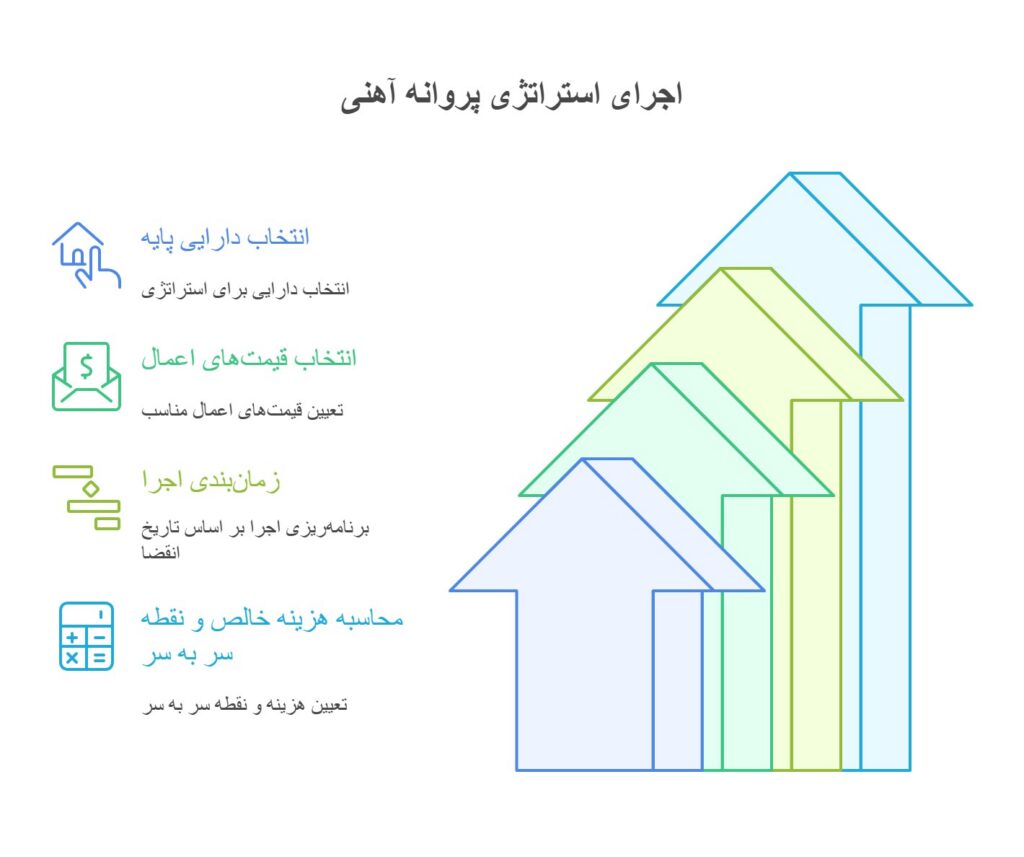 اجرای استراتژی پروانه آهنی

انتخاب دارایی پایه

انتخاب دارایی برای استراتژی

انتخاب قیمت‌های اعمال

تعیین قیمت‌های اعمال مناسب

زمان‌بندی اجرا

برنامه‌ریزی اجرا بر اساس تاریخ انقضا

محاسبه هزینه خالص و نقطه سر به سر

تعیین هزینه و نقطه سر به سر